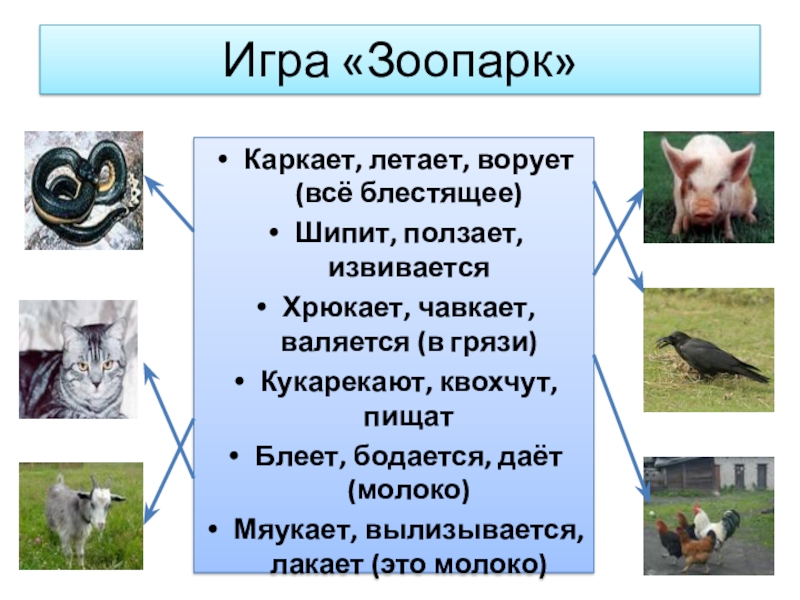 Игра «Зоопарк»

• Каркает, летает, ворует (всё блестящее)
• Шипит, ползает, извивается
• Хрюкает, чавкает, валяется (в грязи)
• Кукарекают, квохчут, пищат
• Блеет, бодается, даёт (молоко)
• Мяукает, вылизывается, лакает (это молоко)